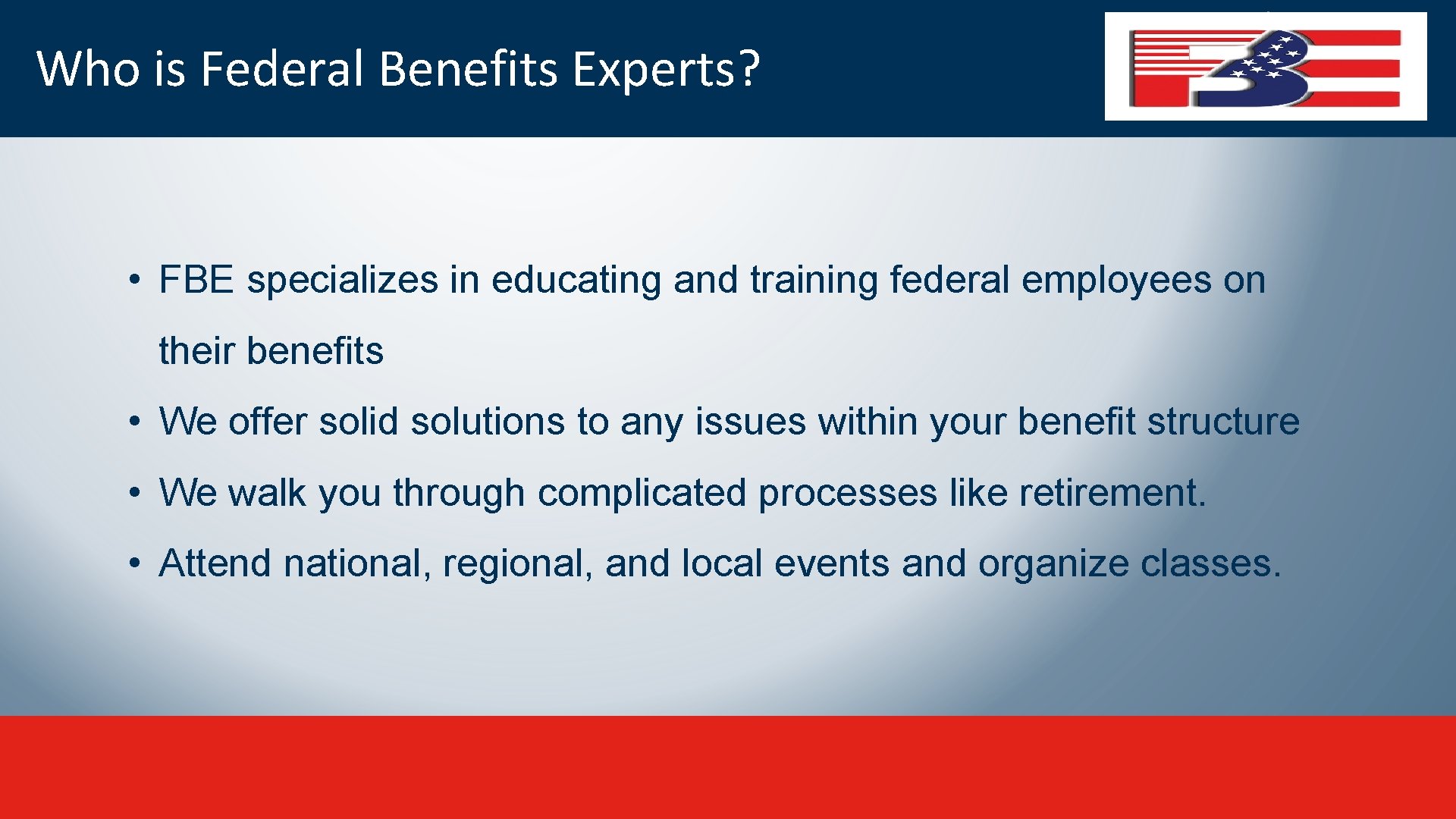 Who is Federal Benefits Experts?

• FBE specializes in educating and training federal employees on their benefits

• We offer solid solutions to any issues within your benefit structure

• We walk you through complicated processes like retirement.

• Attend national, regional, and local events and organize classes.